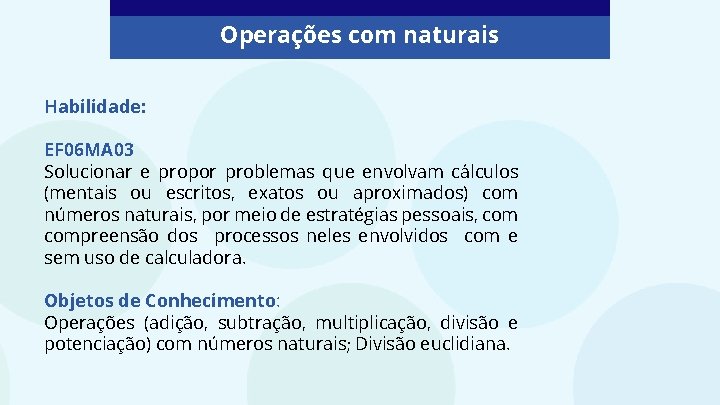 Operações com naturais

Habilidade:

EF06MA03
Solucionar e propor problemas que envolvam cálculos (mentais ou escritos, exatos ou aproximados) com números naturais, por meio de estratégias pessoais, com compreensão dos processos neles envolvidos com e sem uso de calculadora.

Objetos de Conhecimento:
Operações (adição, subtração, multiplicação, divisão e potenciação) com números naturais; Divisão euclidiana.